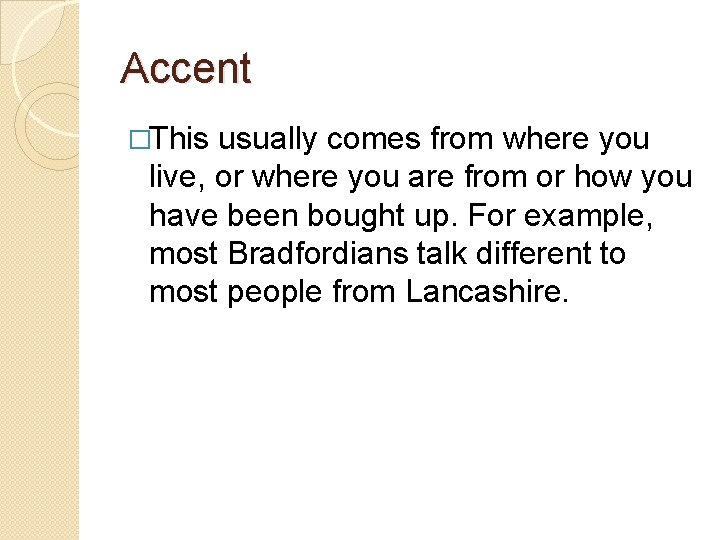 Accent

□This usually comes from where you live, or where you are from or how you have been bought up. For example, most Bradfordians talk different to most people from Lancashire.